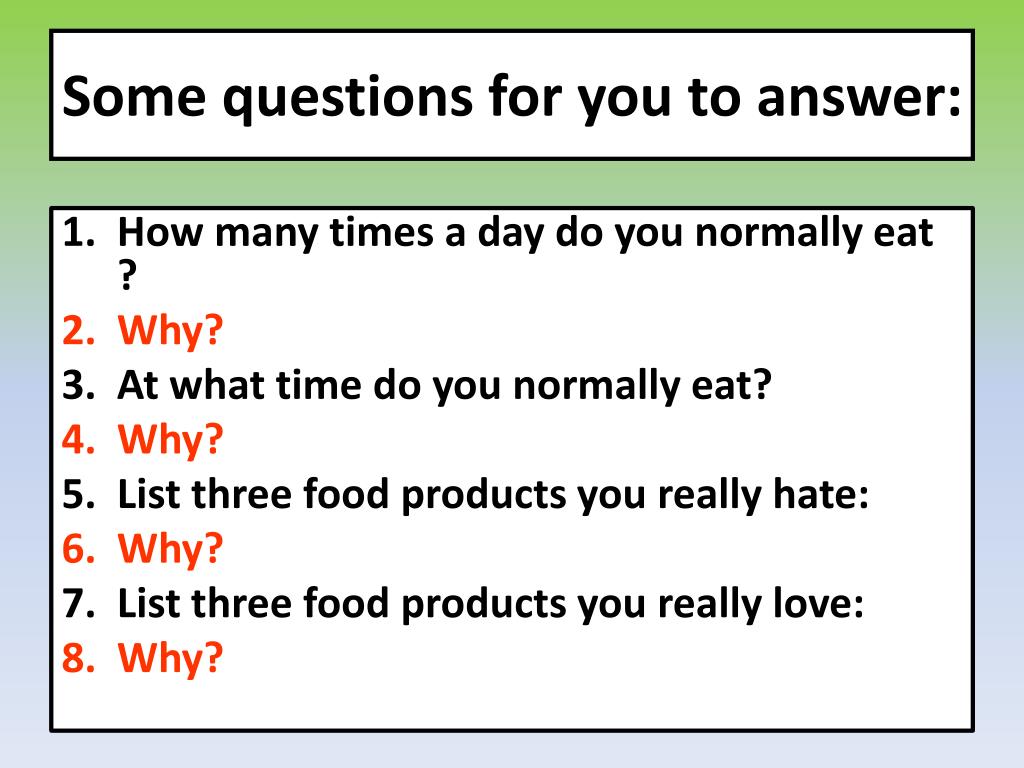 Some questions for you to answer:

1. How many times a day do you normally eat ?
2. Why?
3. At what time do you normally eat?
4. Why?
5. List three food products you really hate:
6. Why?
7. List three food products you really love:
8. Why?